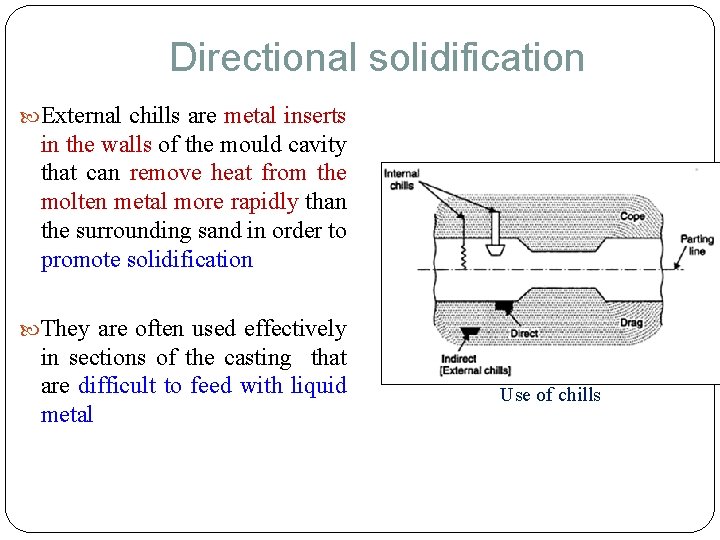 Directional solidification

External chills are metal inserts in the walls of the mould cavity that can remove heat from the molten metal more rapidly than the surrounding sand in order to promote solidification

They are often used effectively in sections of the casting that are difficult to feed with liquid metal

Internal chills

Cope

Parting line

Drag

Direct

Indirect [External chills]

Use of chills